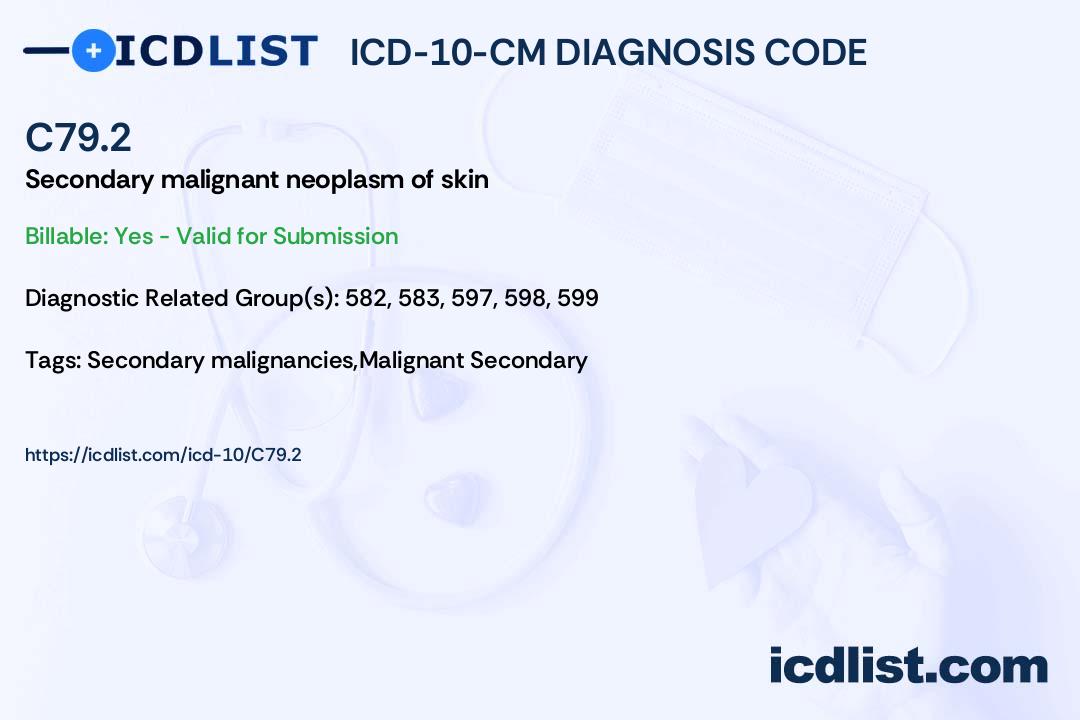 ICDLIST ICD-10-CM DIAGNOSIS CODE

C79.2

Secondary malignant neoplasm of skin

Billable: Yes - Valid for Submission

Diagnostic Related Group(s): 582, 583, 597, 598, 599

Tags: Secondary malignancies,Malignant Secondary

https://icdlist.com/icd-10/C79.2

icdlist.com